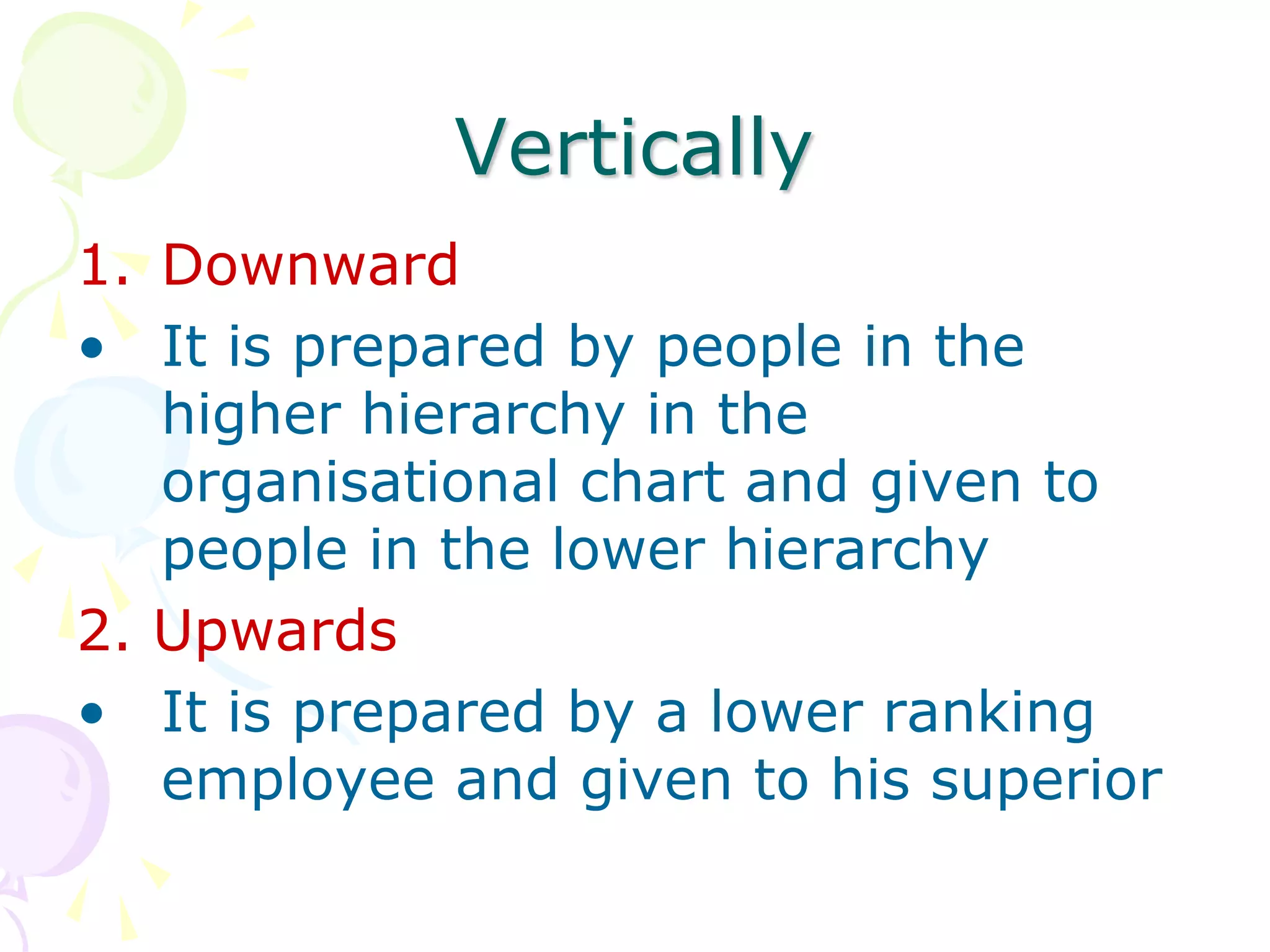 Vertically

1. Downward

• It is prepared by people in the higher hierarchy in the organisational chart and given to people in the lower hierarchy

2. Upwards

• It is prepared by a lower ranking employee and given to his superior